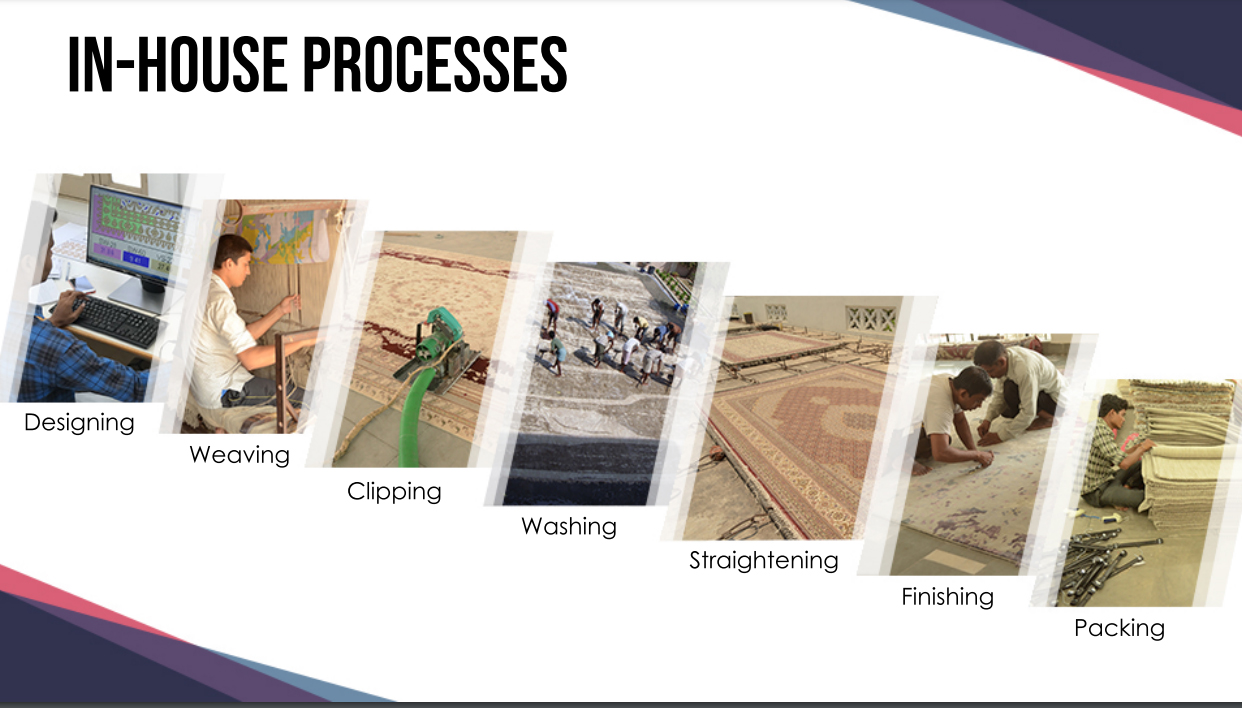 IN-HOUSE PROCESSES

Designing

Weaving

Clipping

Washing

Straightening

Finishing

Packing